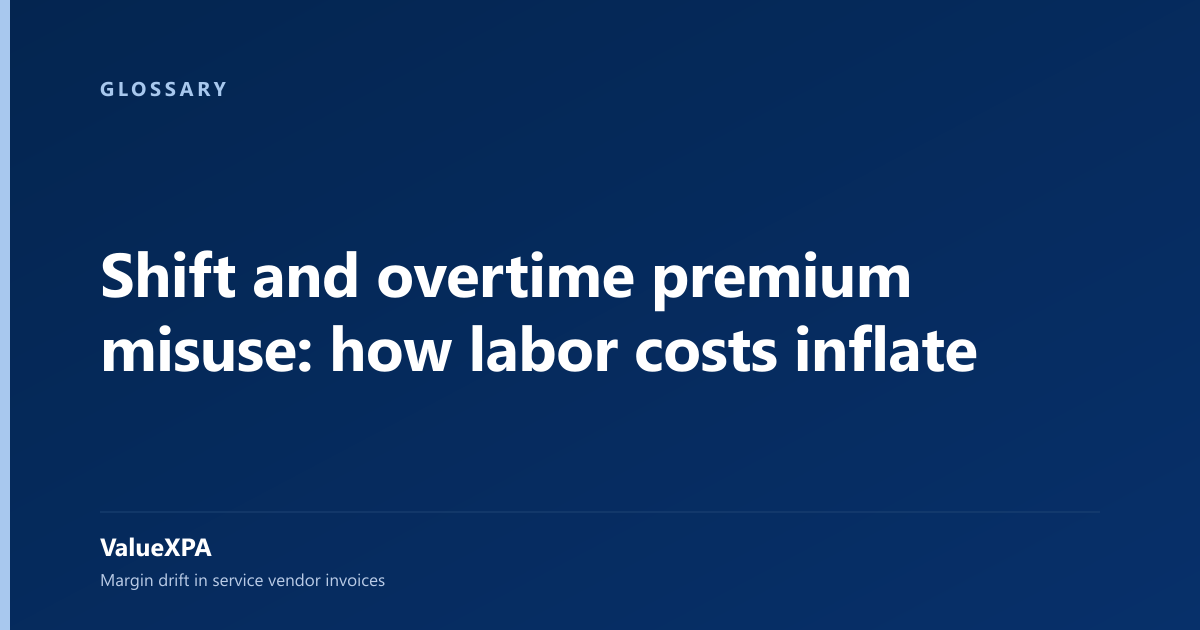 GLOSSARY

Shift and overtime premium misuse: how labor costs inflate

ValueXPA

Margin drift in service vendor invoices